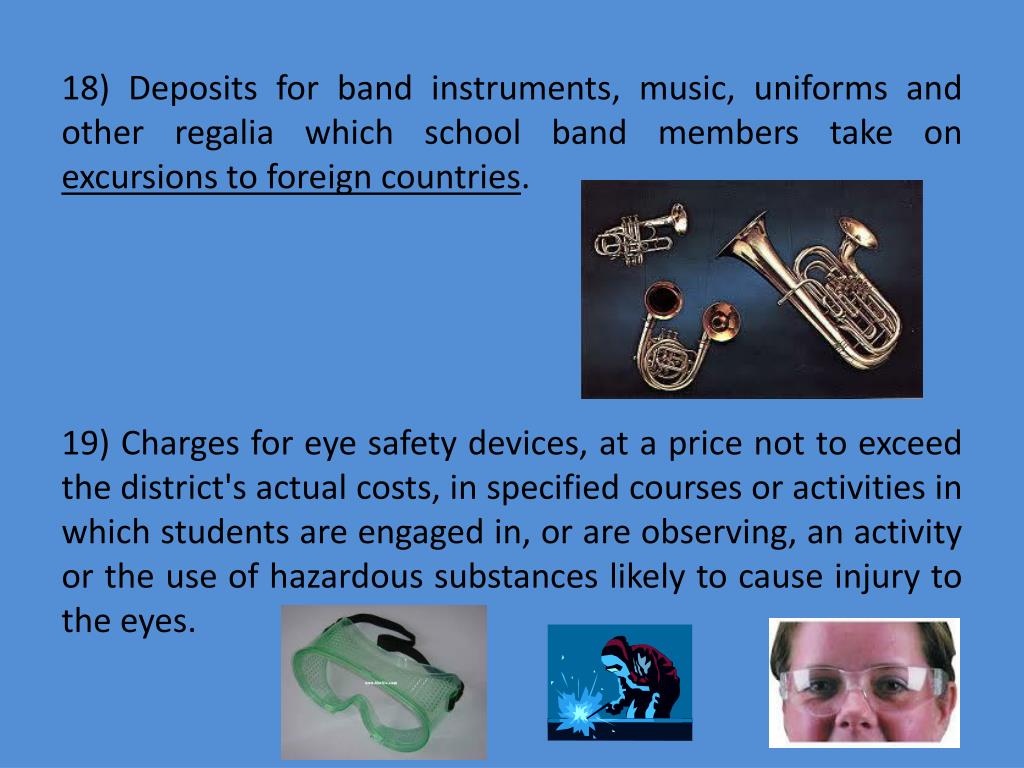 18) Deposits for band instruments, music, uniforms and other regalia which school band members take on excursions to foreign countries.

19) Charges for eye safety devices, at a price not to exceed the district's actual costs, in specified courses or activities in which students are engaged in, or are observing, an activity or the use of hazardous substances likely to cause injury to the eyes.